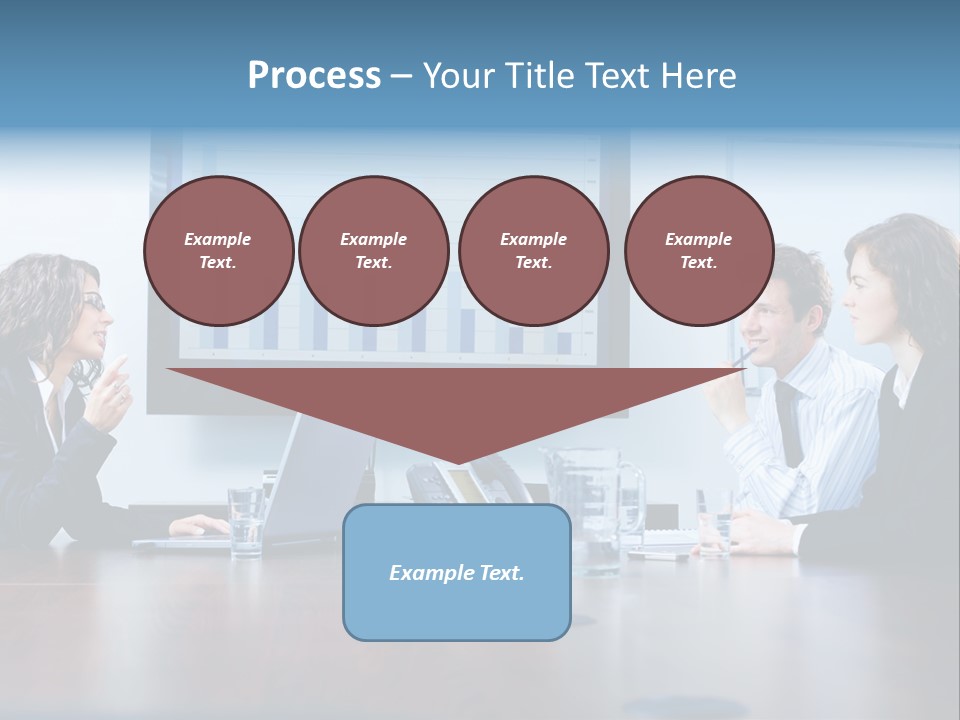 Process – Your Title Text Here

Example Text.

Example Text.

Example Text.

Example Text.

Example Text.